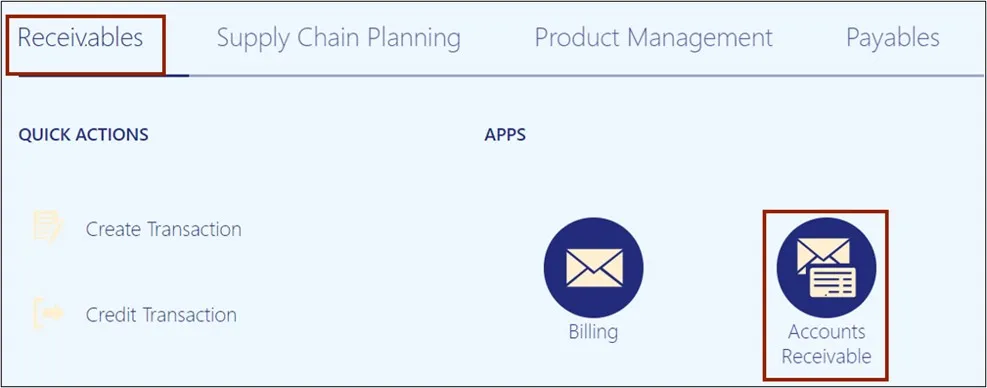 Receivables Supply Chain Planning Product Management Payables

QUICK ACTIONS

Create Transaction

Credit Transaction

APPS

Billing

Accounts Receivable